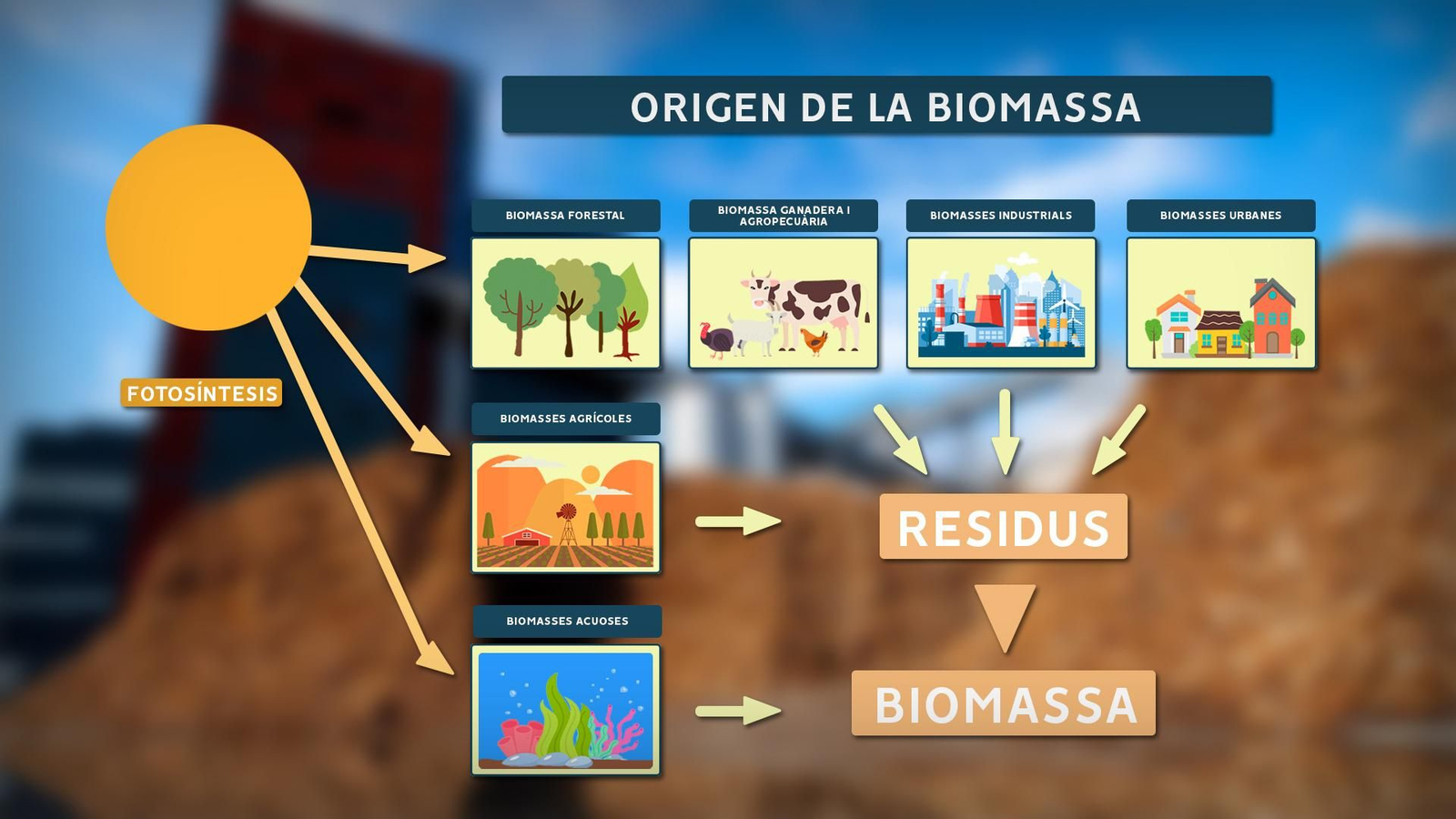 ORIGEN DE LA BIOMASSA

FOTOSÍNTESIS

BIOMASSA FORESTAL

BIOMASSA GANADERA I AGROPECUÀRIA

BIOMASSES INDUSTRIALS

BIOMASSES URBANES

BIOMASSES AGRÍCOLES

BIOMASSES ACUOSES

RESIDUS

BIOMASSA